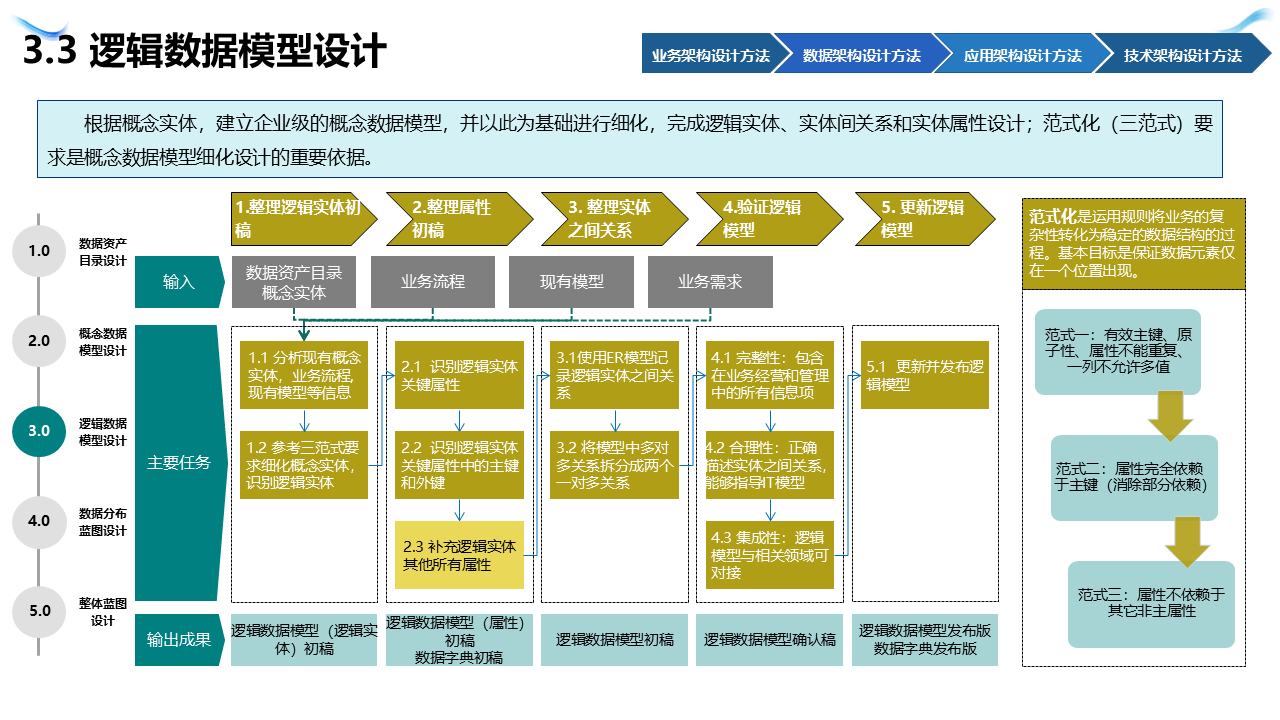 3.3 逻辑数据模型设计

业务架构设计方法
数据架构设计方法
应用架构设计方法
技术架构设计方法

根据概念实体，建立企业级的概念数据模型，并以此为基础进行细化，完成逻辑实体、实体间关系和实体属性设计；范式化（三范式）要求是概念数据模型细化设计的重要依据。

1.0 数据资产目录设计
2.0 概念数据模型设计
3.0 逻辑数据模型设计
4.0 数据分布蓝图设计
5.0 整体蓝图设计

1.整理逻辑实体初稿
2.整理属性初稿
3. 整理实体之间关系
4.验证逻辑模型
5. 更新逻辑模型

输入
数据资产目录概念实体
业务流程
现有模型
业务需求

主要任务
1.1 分析现有概念实体，业务流程，现有模型等信息
1.2 参考三范式要求细化概念实体，识别逻辑实体
2.1 识别逻辑实体关键属性
2.2 识别逻辑实体关键属性中的主键和外键
2.3 补充逻辑实体其他所有属性
3.1使用ER模型记录逻辑实体之间关系
3.2 将模型中多对多关系拆分成两个一对多关系
4.1 完整性：包含在业务经营和管理中的所有信息项
4.2 合理性：正确描述实体之间关系，能够指导IT模型
4.3 集成性：逻辑模型与相关领域可对接
5.1 更新并发布逻辑模型

输出成果
逻辑数据模型（逻辑实体）初稿
逻辑数据模型（属性）初稿
数据字典初稿
逻辑数据模型初稿
逻辑数据模型确认稿
逻辑数据模型发布版
数据字典发布版

范式化是运用规则将业务的复杂性转化为稳定的数据结构的过程。基本目标是保证数据元素仅在一个位置出现。

范式一：有效主键、原子性、属性不能重复、一列不允许多值
范式二：属性完全依赖于主键（消除部分依赖）
范式三：属性不依赖于其它非主属性